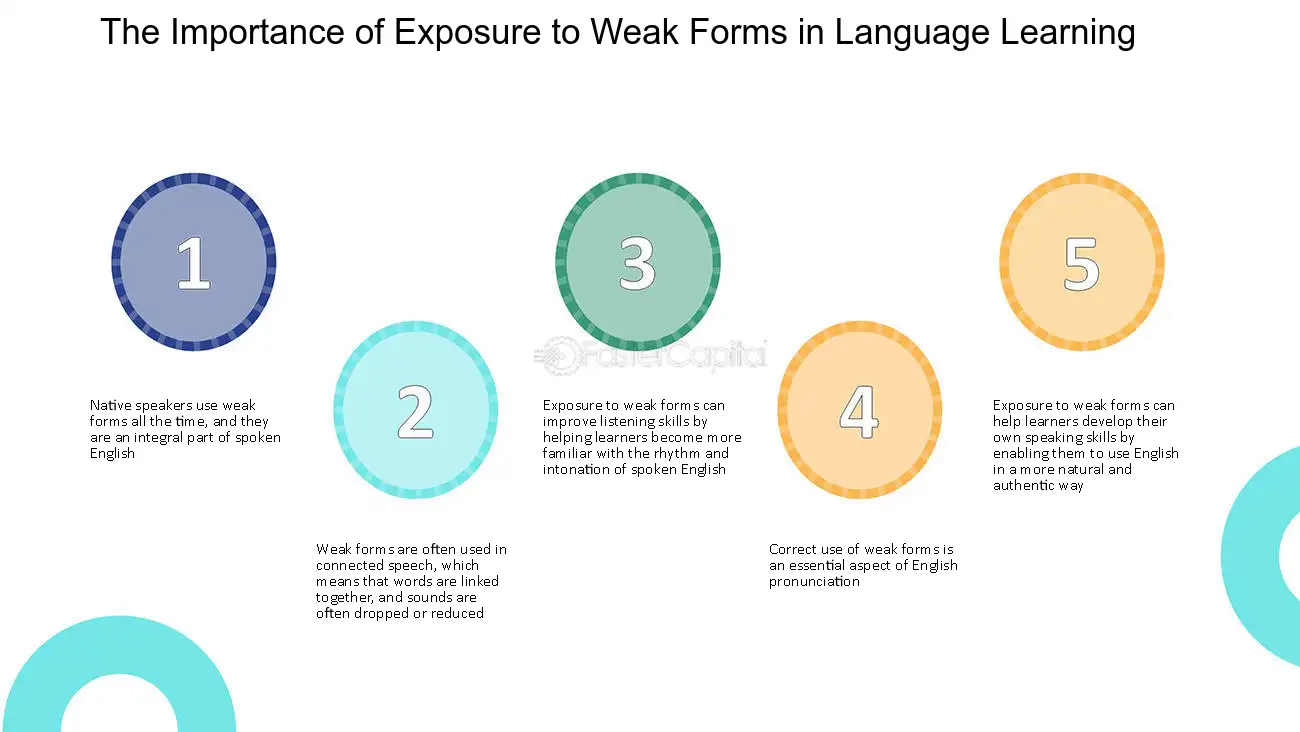 The Importance of Exposure to Weak Forms in Language Learning

1

Native speakers use weak forms all the time, and they are an integral part of spoken English

2

Weak forms are often used in connected speech, which means that words are linked together, and sounds are often dropped or reduced

3

FasterCapital

Exposure to weak forms can improve listening skills by helping learners become more familiar with the rhythm and intonation of spoken English

4

Correct use of weak forms is an essential aspect of English pronunciation

5

Exposure to weak forms can help learners develop their own speaking skills by enabling them to use English in a more natural and authentic way